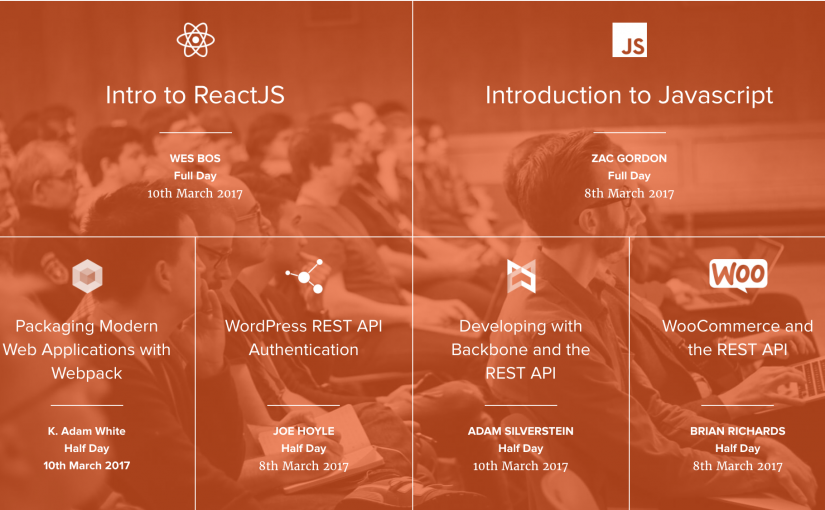 Intro to ReactJS

WES BOS
Full Day
10th March 2017

JS

Introduction to Javascript

ZAC GORDON
Full Day
8th March 2017

Packaging Modern Web Applications with Webpack

K. Adam White
Half Day
10th March 2017

WordPress REST API Authentication

JOE HOYLE
Half Day
8th March 2017

Developing with Backbone and the REST API

ADAM SILVERSTEIN
Half Day
10th March 2017

WOO

WooCommerce and the REST API

BRIAN RICHARDS
Half Day
8th March 2017